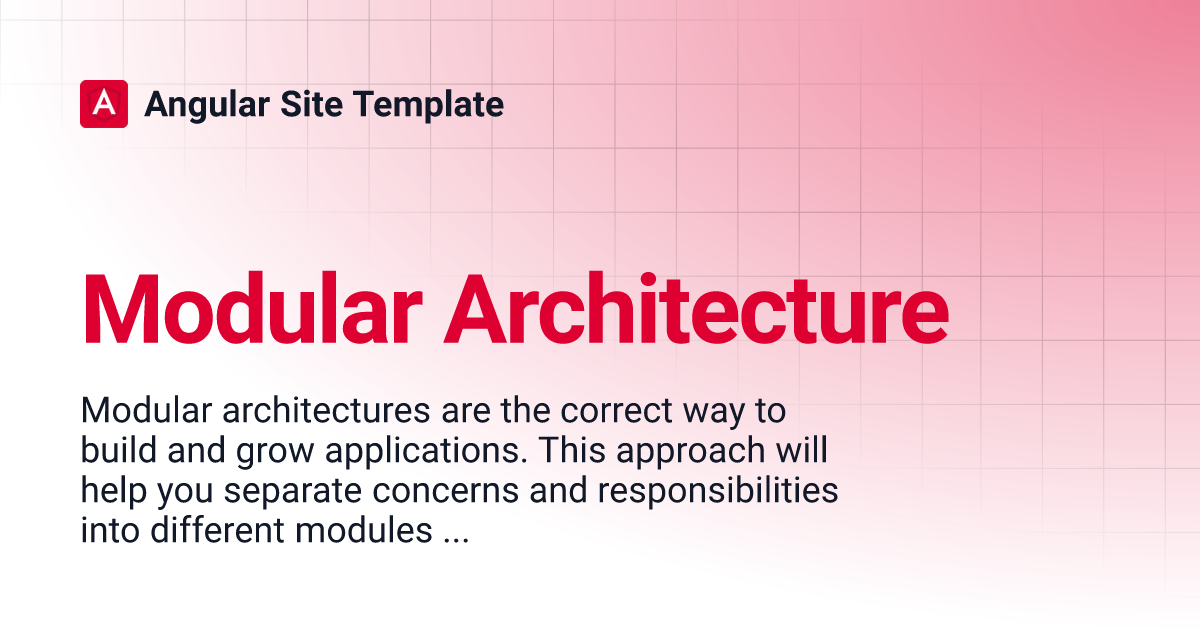 Angular Site Template

Modular Architecture

Modular architectures are the correct way to build and grow applications. This approach will help you separate concerns and responsibilities into different modules ...